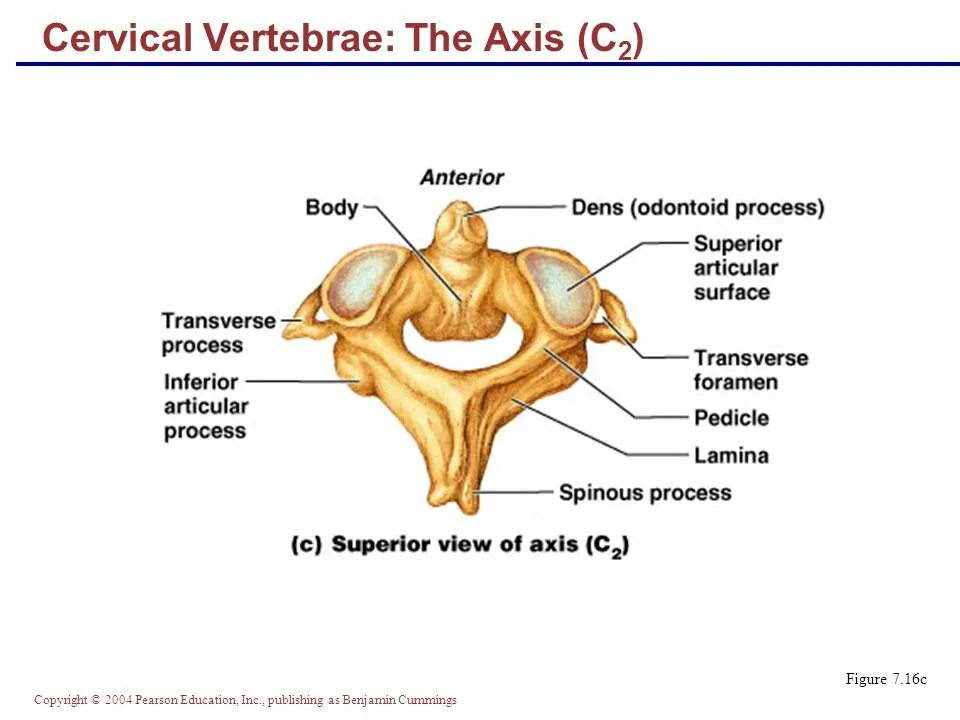 Cervical Vertebrae: The Axis ($C_2$)

Anterior

Body

Dens (odontoid process)

Superior articular surface

Transverse process

Inferior articular process

Transverse foramen

Pedicle

Lamina

Spinous process

(c) Superior view of axis ($C_2$)

Figure 7.16c

Copyright © 2004 Pearson Education, Inc., publishing as Benjamin Cummings